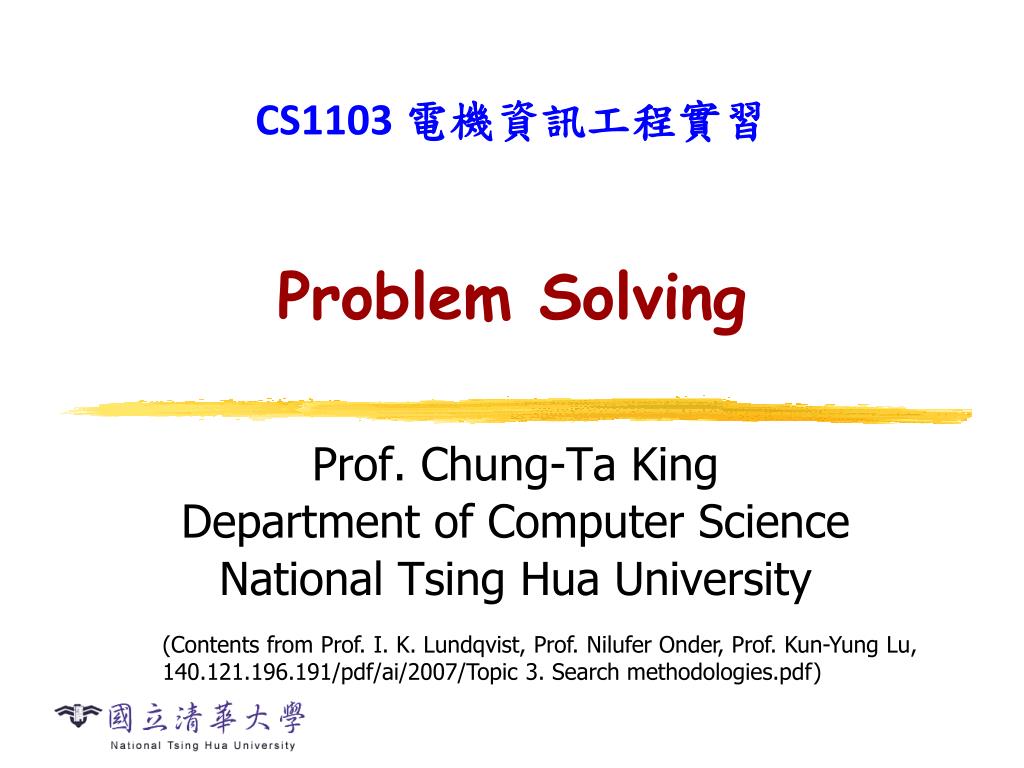 CS1103 電機資訊工程實習

Problem Solving

Prof. Chung-Ta King
Department of Computer Science
National Tsing Hua University

(Contents from Prof. I. K. Lundqvist, Prof. Nilufer Onder, Prof. Kun-Yung Lu, 140.121.196.191/pdf/ai/2007/Topic 3. Search methodologies.pdf)

國立清華大學
National Tsing Hua University